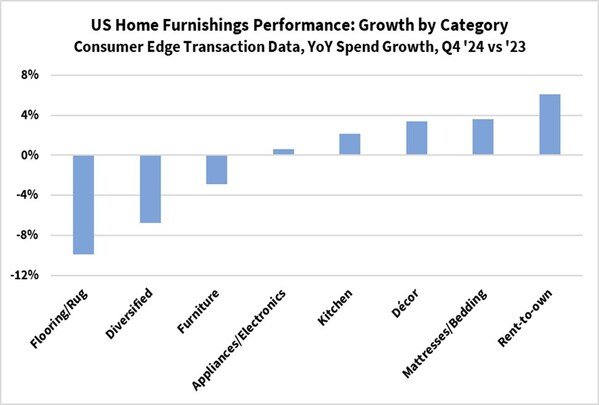 US Home Furnishings Performance: Growth by Category
Consumer Edge Transaction Data, YoY Spend Growth, Q4 '24 vs '23

8%
4%
0%
-4%
-8%
-12%

Flooring/Rug
Diversified
Furniture
Appliances/Electronics
Kitchen
Décor
Mattresses/Bedding
Rent-to-own